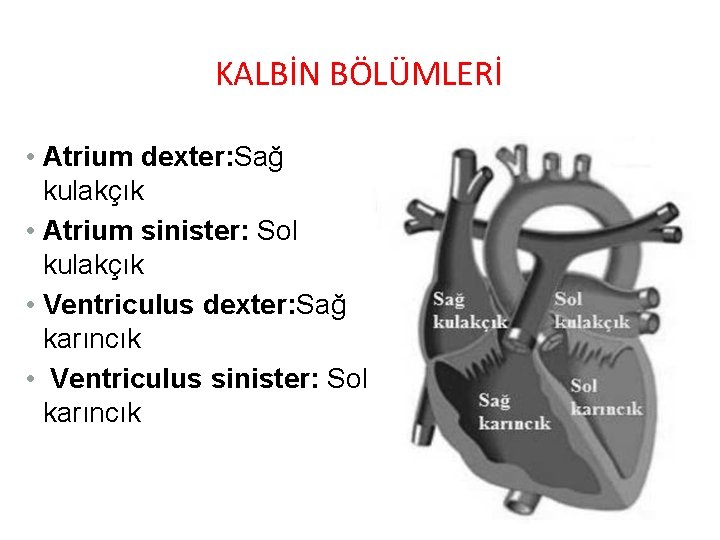 KALBİN BÖLÜMLERİ

• Atrium dexter:Sağ kulakçık
• Atrium sinister: Sol kulakçık
• Ventriculus dexter:Sağ karıncık
• Ventriculus sinister: Sol karıncık

Sağ kulakçık
Sol kulakçık
Sağ karıncık
Sol karıncık